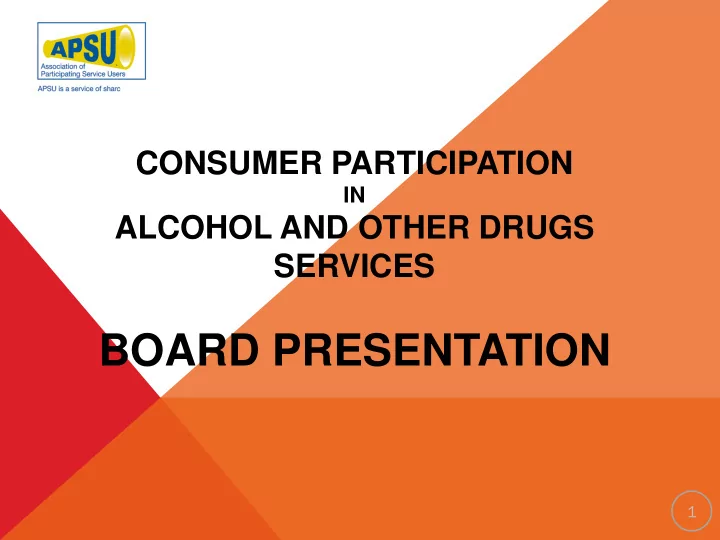 APSU
Association of Participating Service Users
APSU is a service of sharc

CONSUMER PARTICIPATION
IN
ALCOHOL AND OTHER DRUGS SERVICES

BOARD PRESENTATION

1